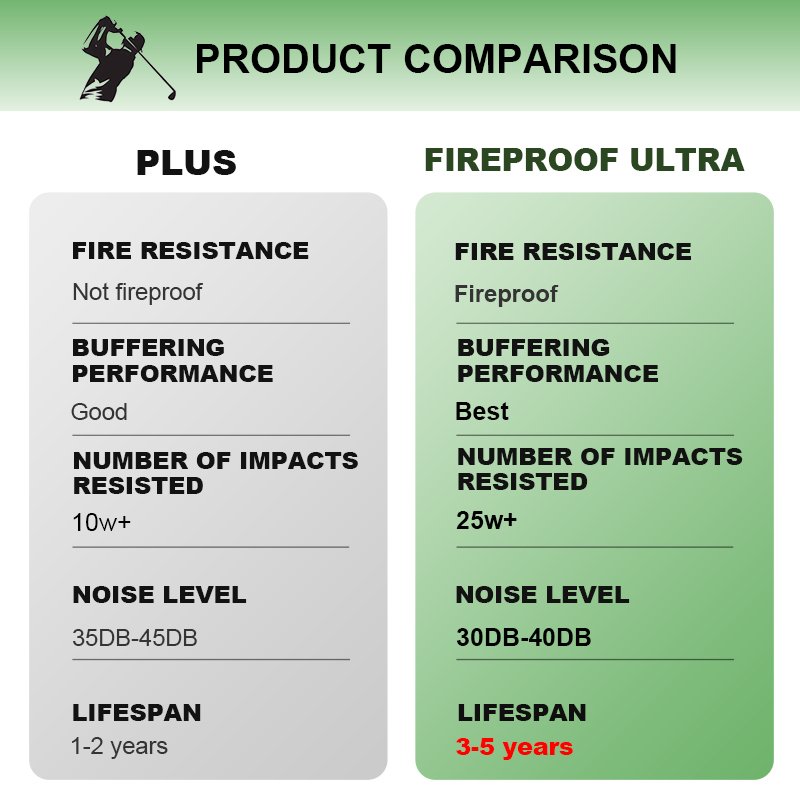 PRODUCT COMPARISON

PLUS

FIRE RESISTANCE

Not fireproof

BUFFERING PERFORMANCE

Good

NUMBER OF IMPACTS RESISTED

10w+

NOISE LEVEL

35DB-45DB

LIFESPAN

1-2 years

FIREPROOF ULTRA

FIRE RESISTANCE

Fireproof

BUFFERING PERFORMANCE

Best

NUMBER OF IMPACTS RESISTED

25w+

NOISE LEVEL

30DB-40DB

LIFESPAN

3-5 years